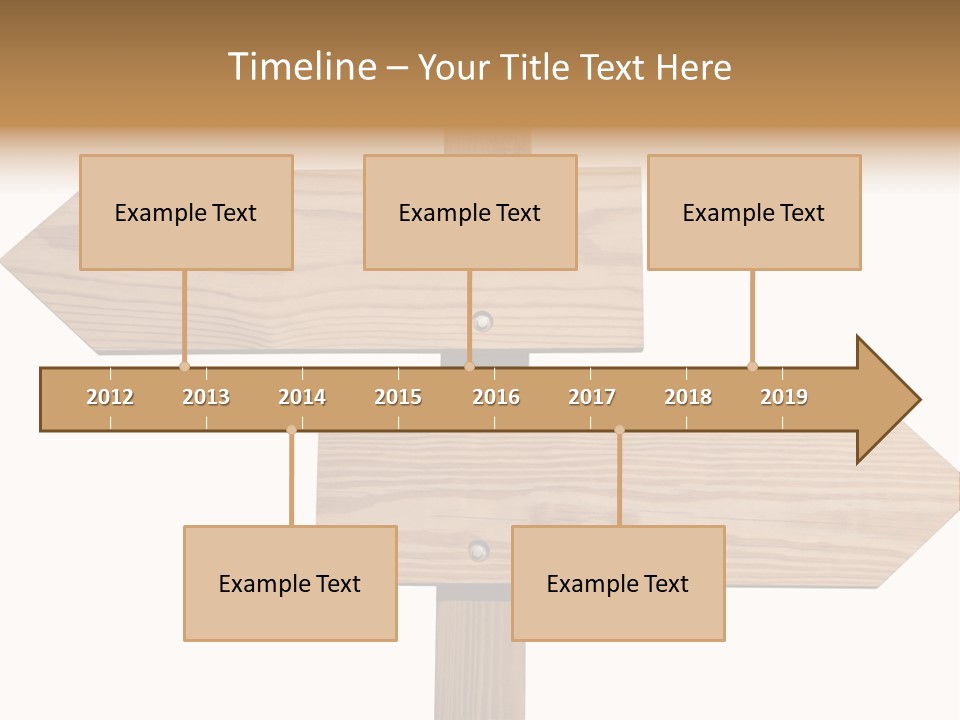 Timeline – Your Title Text Here

Example Text

Example Text

Example Text

2012 2013 2014 2015 2016 2017 2018 2019

Example Text

Example Text